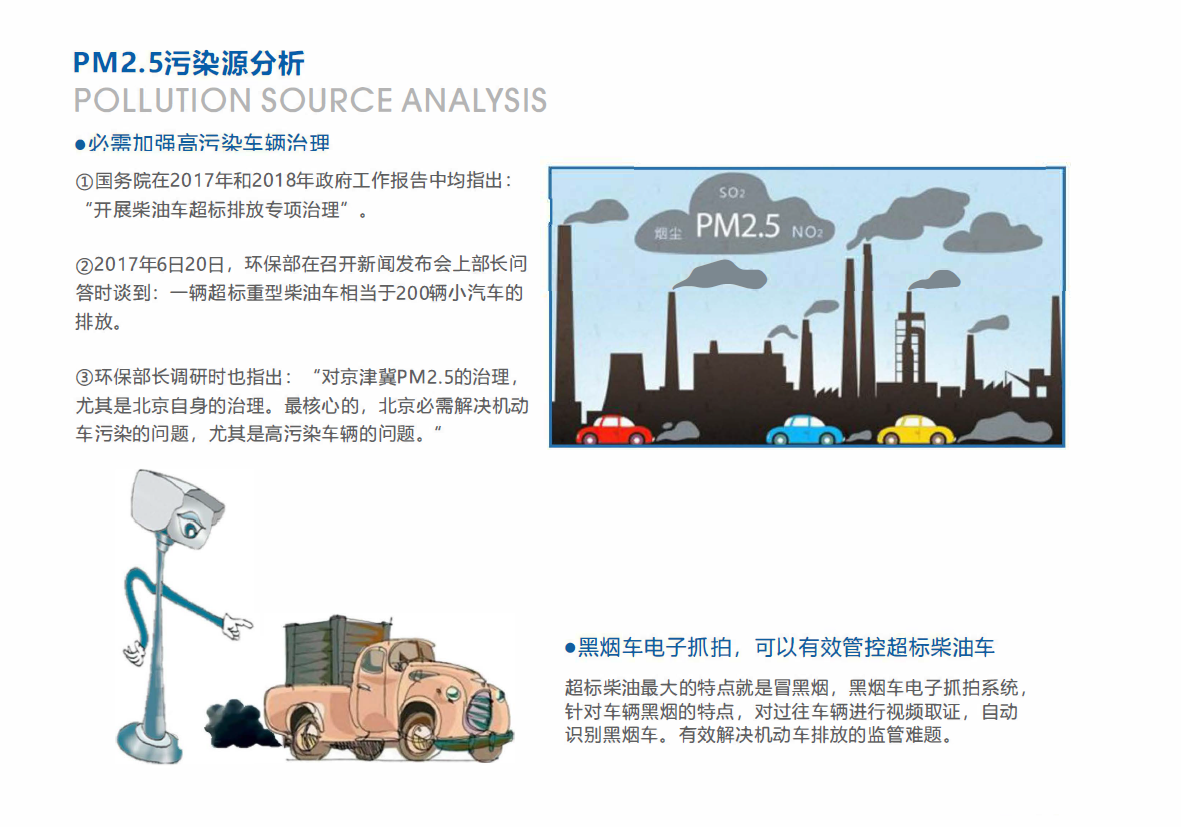 PM2.5污染源分析
POLLUTION SOURCE ANALYSIS

●必需加强高污染车辆治理

①国务院在2017年和2018年政府工作报告中均指出：“开展柴油车超标排放专项治理”。

②2017年6日20日，环保部在召开新闻发布会上部长问答时谈到：一辆超标重型柴油车相当于200辆小汽车的排放。

③环保部长调研时也指出：“对京津冀PM2.5的治理，尤其是北京自身的治理。最核心的，北京必需解决机动车污染的问题，尤其是高污染车辆的问题。”

$SO_2$
烟尘 PM2.5 $NO_2$

●黑烟车电子抓拍，可以有效管控超标柴油车

超标柴油最大的特点就是冒黑烟，黑烟车电子抓拍系统，针对车辆黑烟的特点，对过往车辆进行视频取证，自动识别黑烟车。有效解决机动车排放的监管难题。